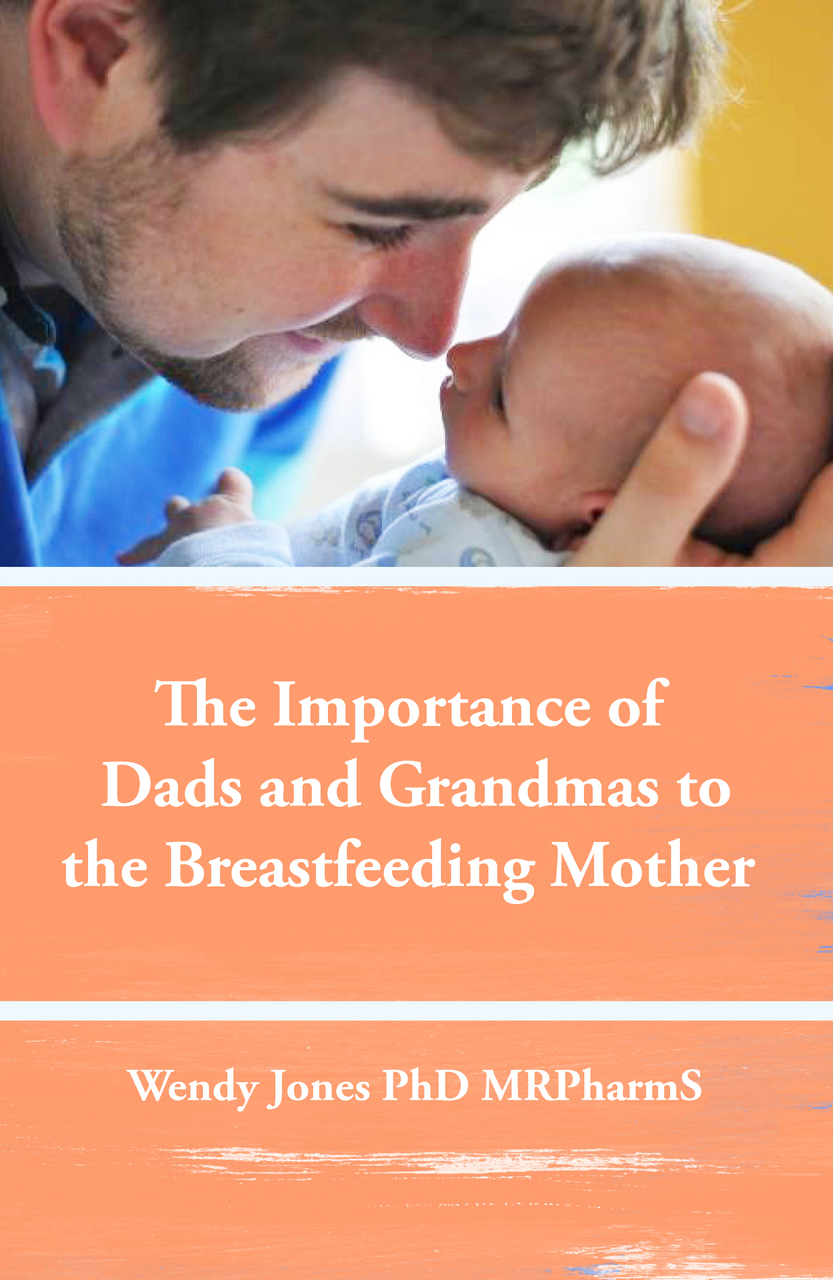 The Importance of Dads and Grandmas to the Breastfeeding Mother

Wendy Jones PhD MRPharmS